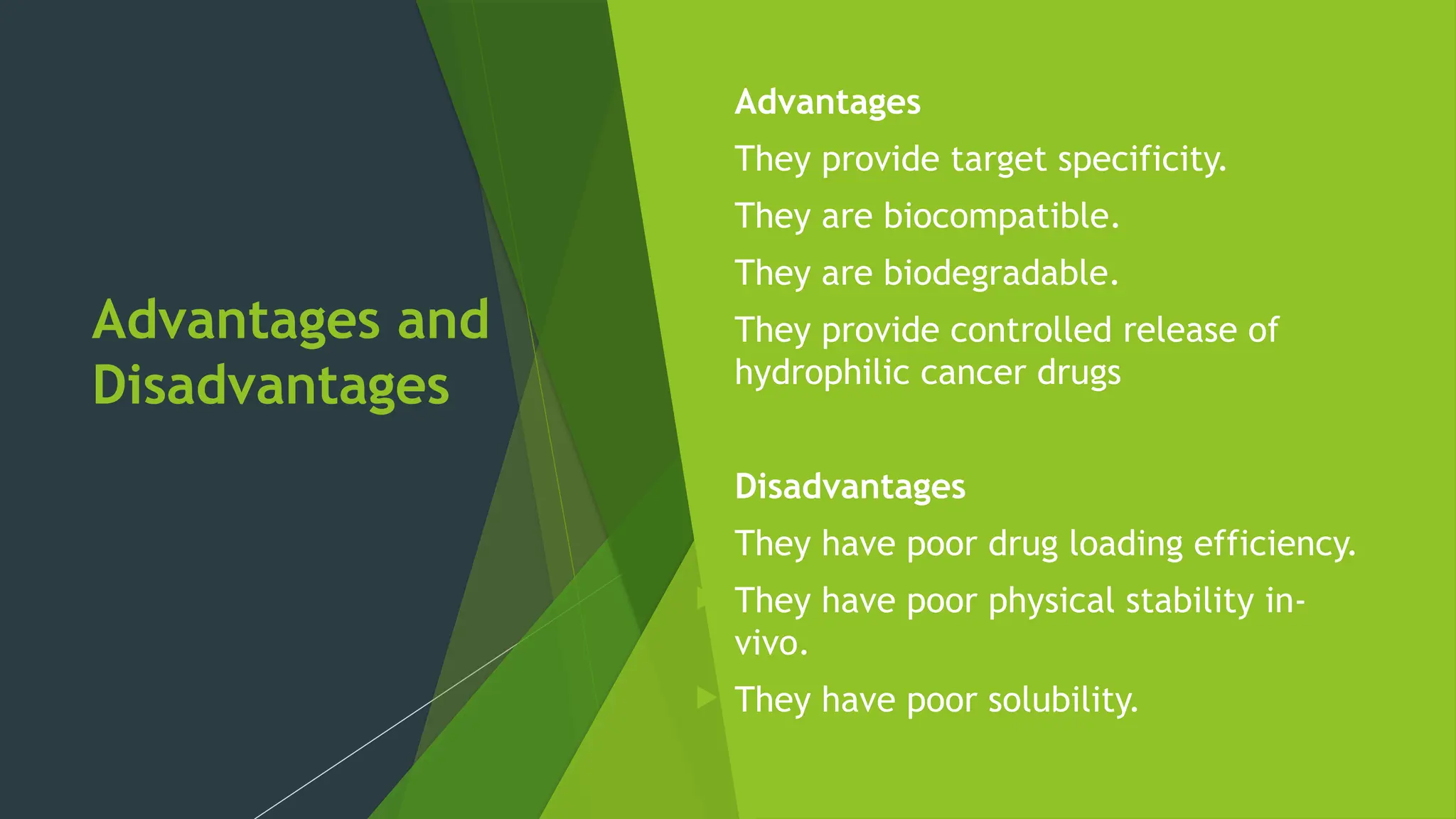 Advantages and Disadvantages

Advantages

They provide target specificity.

They are biocompatible.

They are biodegradable.

They provide controlled release of hydrophilic cancer drugs

Disadvantages

They have poor drug loading efficiency.

They have poor physical stability in-vivo.

They have poor solubility.